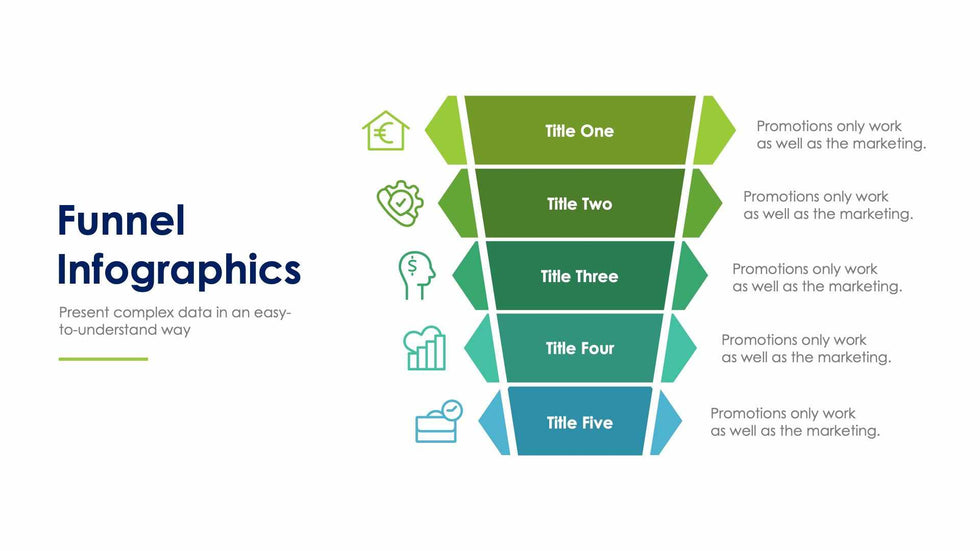 Funnel Infographics

Present complex data in an easy-to-understand way

Title One

Promotions only work as well as the marketing.

Title Two

Promotions only work as well as the marketing.

Title Three

Promotions only work as well as the marketing.

Title Four

Promotions only work as well as the marketing.

Title Five

Promotions only work as well as the marketing.